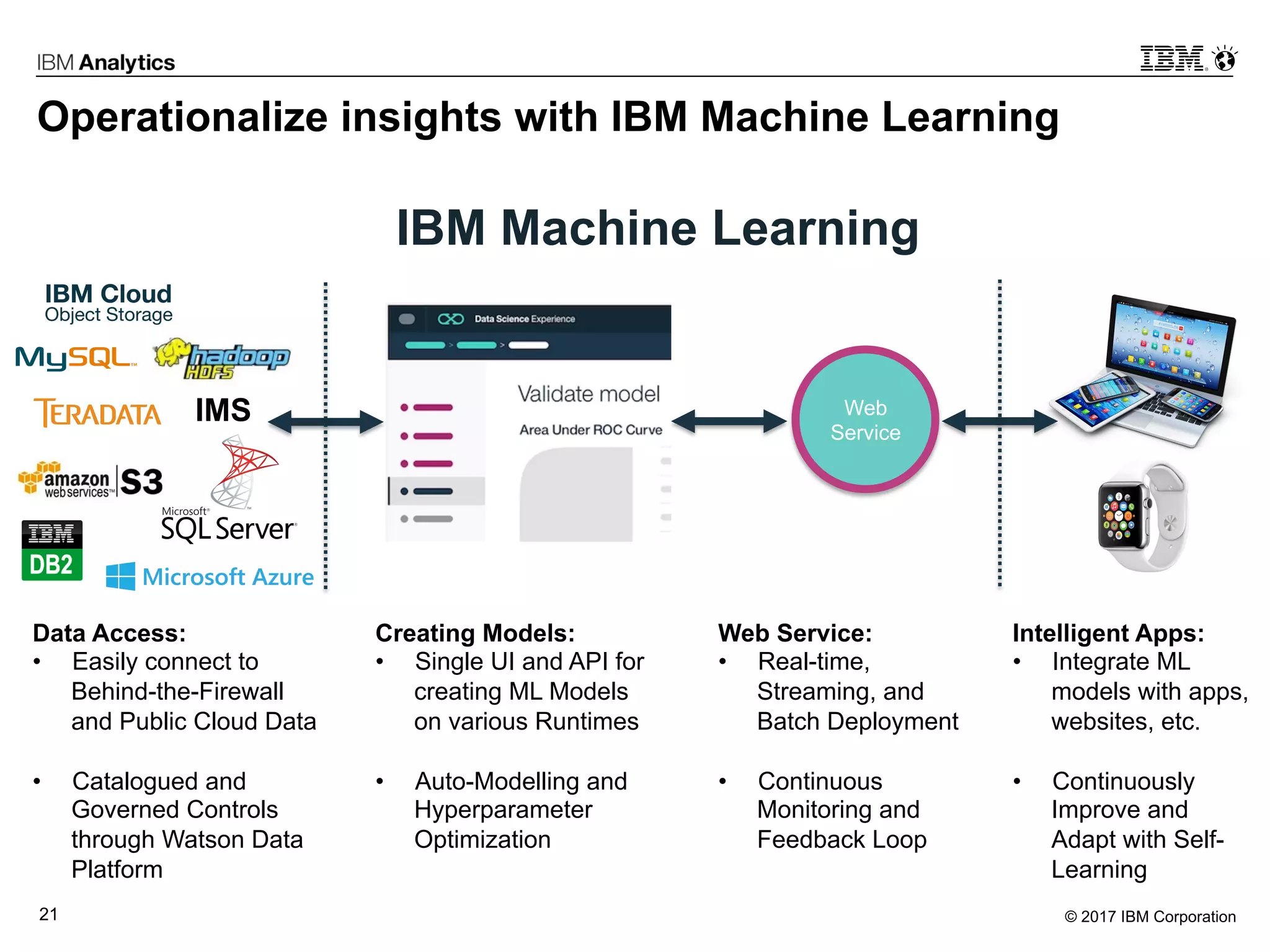 IBM Analytics

IBM

Operationalize insights with IBM Machine Learning

IBM Machine Learning

IBM Cloud Object Storage

MySQL

hadoop HDFS

TERADATA

IMS

amazon web services S3

Microsoft SQL Server

IBM DB2

Microsoft Azure

Data Science Experience

Validate model

Area Under ROC Curve

Web Service

Data Access:
• Easily connect to Behind-the-Firewall and Public Cloud Data

• Catalogued and Governed Controls through Watson Data Platform

Creating Models:
• Single UI and API for creating ML Models on various Runtimes

• Auto-Modelling and Hyperparameter Optimization

Web Service:
• Real-time, Streaming, and Batch Deployment

• Continuous Monitoring and Feedback Loop

Intelligent Apps:
• Integrate ML models with apps, websites, etc.

• Continuously Improve and Adapt with Self-Learning

21

© 2017 IBM Corporation